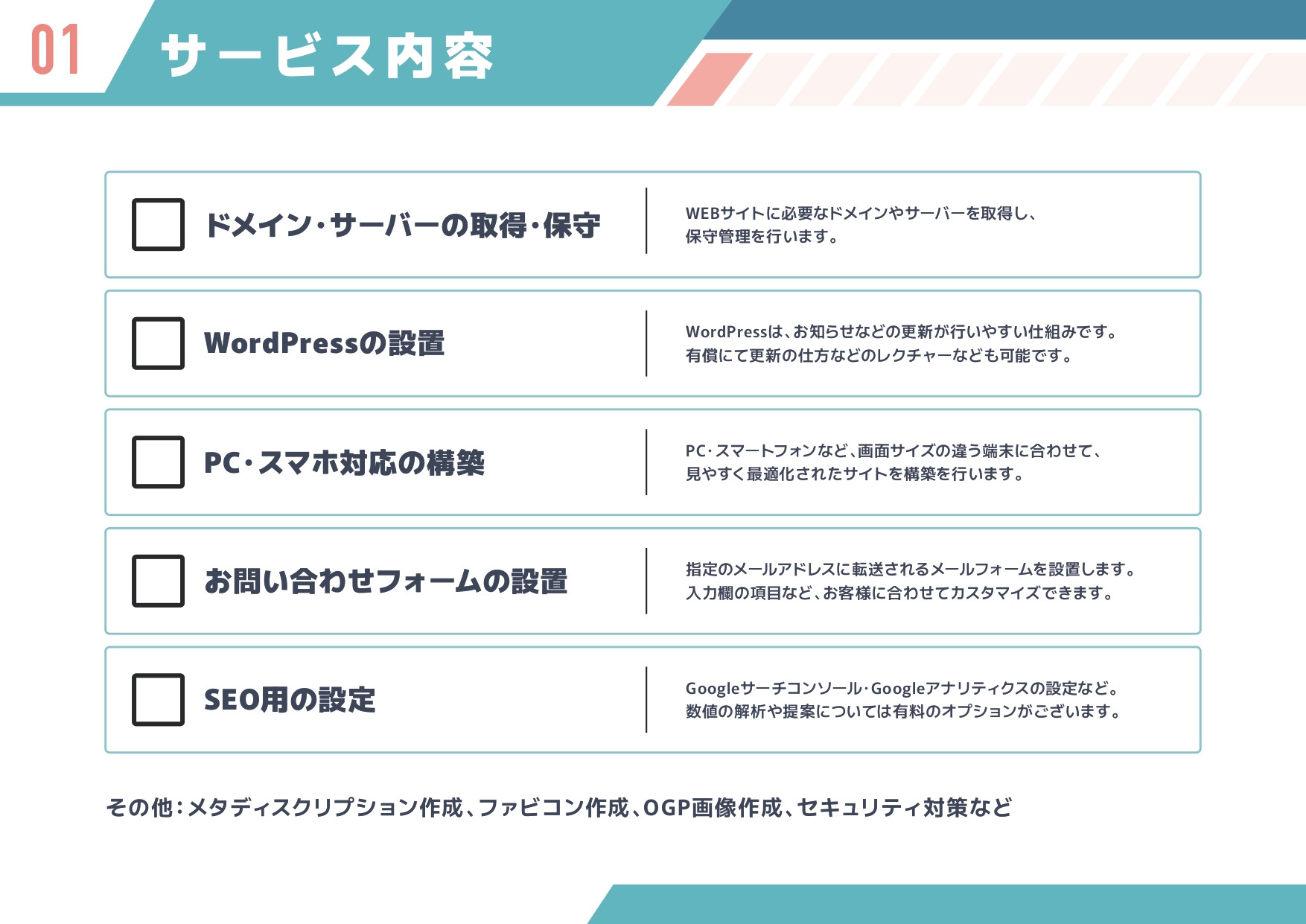 01 サービス内容

ドメイン・サーバーの取得・保守

WEBサイトに必要なドメインやサーバーを取得し、保守管理を行います。

WordPressの設置

WordPressは、お知らせなどの更新が行いやすい仕組みです。有償にて更新の仕方などのレクチャーなども可能です。

PC・スマホ対応の構築

PC・スマートフォンなど、画面サイズの違う端末に合わせて、見やすく最適化されたサイトを構築を行います。

お問い合わせフォームの設置

指定のメールアドレスに転送されるメールフォームを設置します。入力欄の項目など、お客様に合わせてカスタマイズできます。

SEO用の設定

Googleサーチコンソール・Googleアナリティクスの設定など。数値の解析や提案については有料のオプションがございます。

その他：メタディスクリプション作成、ファビコン作成、OGP画像作成、セキュリティ対策など